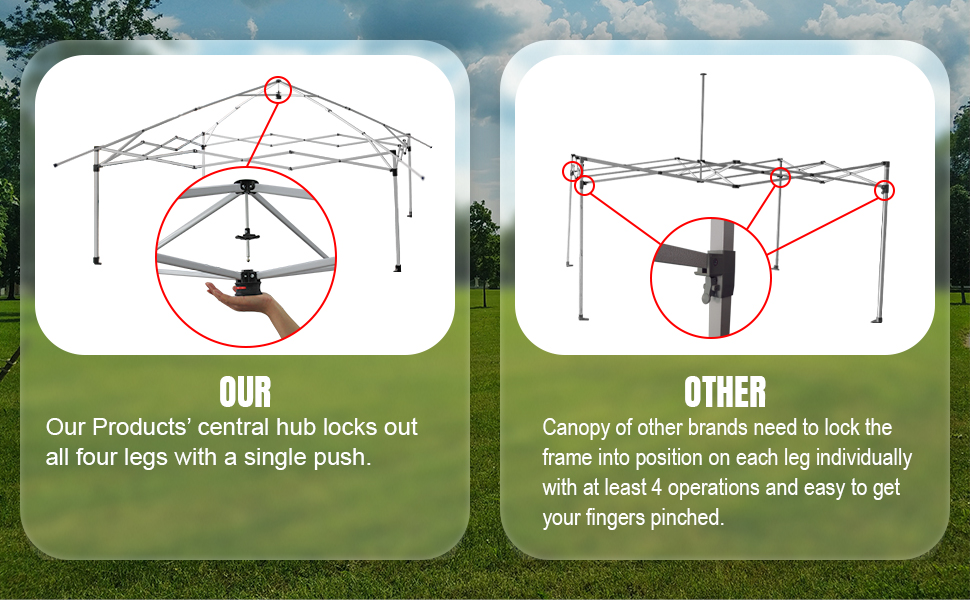 OUR
Our Products' central hub locks out all four legs with a single push.

OTHER
Canopy of other brands need to lock the frame into position on each leg individually with at least 4 operations and easy to get your fingers pinched.